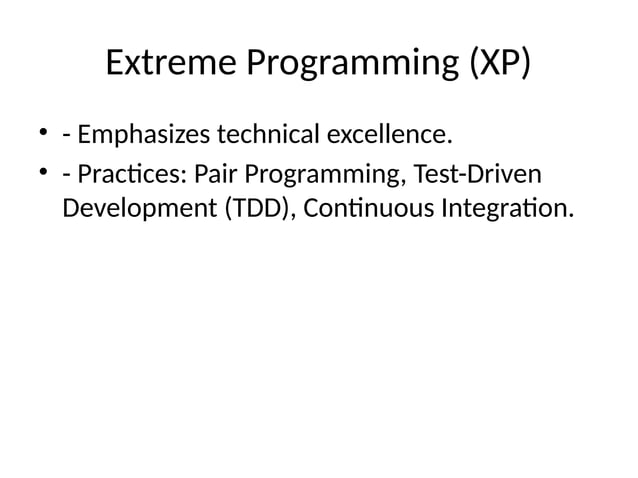 Extreme Programming (XP)

• - Emphasizes technical excellence.
• - Practices: Pair Programming, Test-Driven Development (TDD), Continuous Integration.